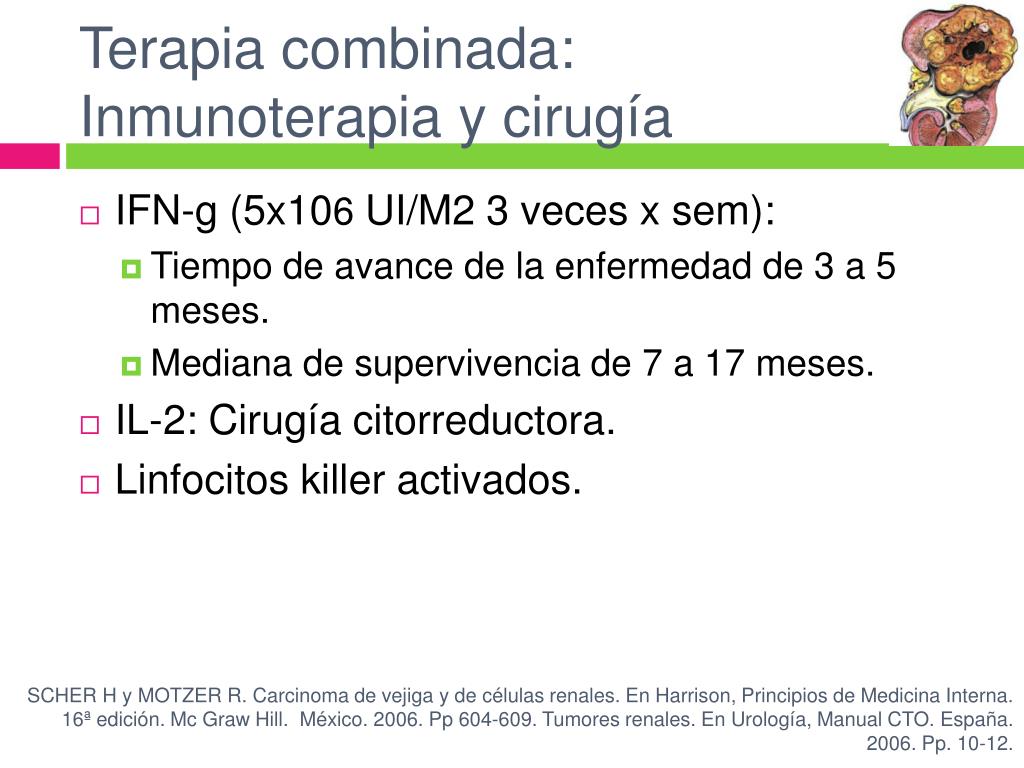 Terapia combinada:
Inmunoterapia y cirugía

IFN-g (5x106 UI/M2 3 veces x sem):
Tiempo de avance de la enfermedad de 3 a 5 meses.
Mediana de supervivencia de 7 a 17 meses.
IL-2: Cirugía citorreductora.
Linfocitos killer activados.

SCHER H y MOTZER R. Carcinoma de vejiga y de células renales. En Harrison, Principios de Medicina Interna. 16ª edición. Mc Graw Hill. México. 2006. Pp 604-609. Tumores renales. En Urología, Manual CTO. España. 2006. Pp. 10-12.